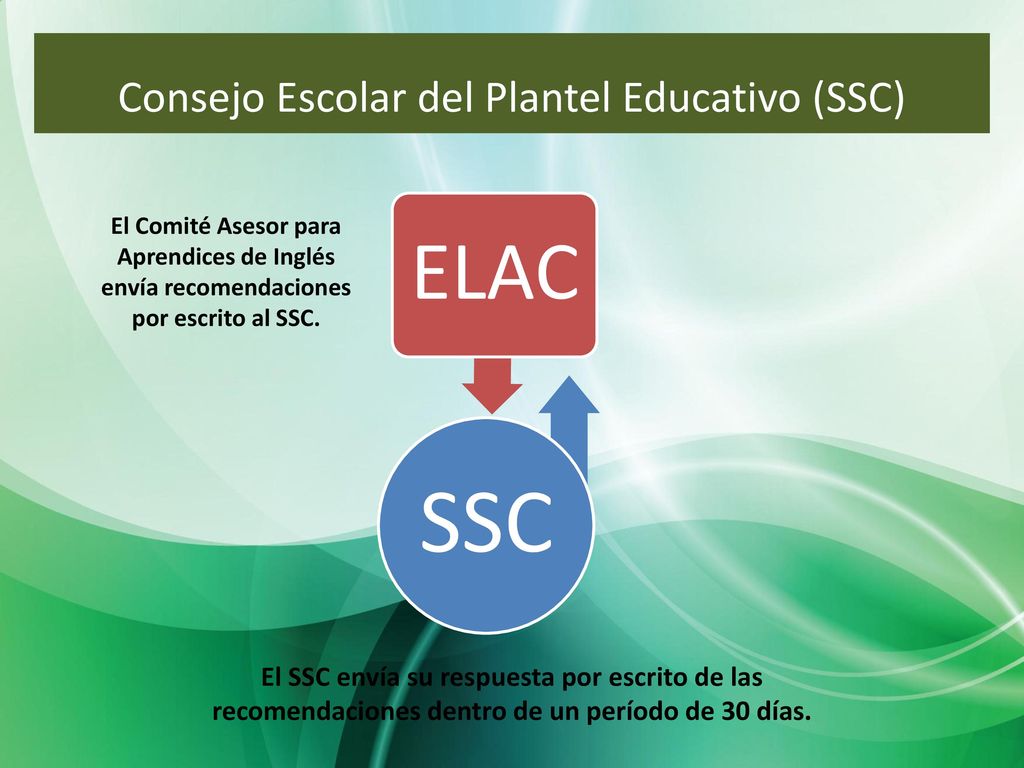 Consejo Escolar del Plantel Educativo (SSC)

El Comité Asesor para Aprendices de Inglés envía recomendaciones por escrito al SSC.

ELAC

SSC

El SSC envía su respuesta por escrito de las recomendaciones dentro de un período de 30 días.